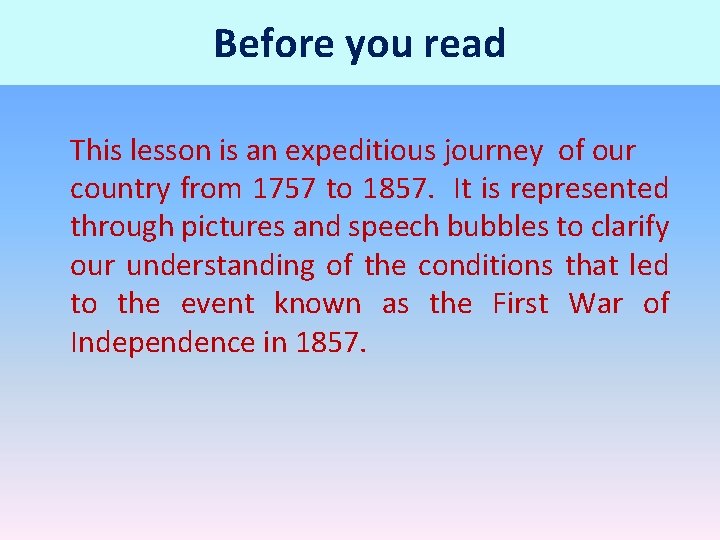 Before you read

This lesson is an expeditious journey of our country from 1757 to 1857. It is represented through pictures and speech bubbles to clarify our understanding of the conditions that led to the event known as the First War of Independence in 1857.